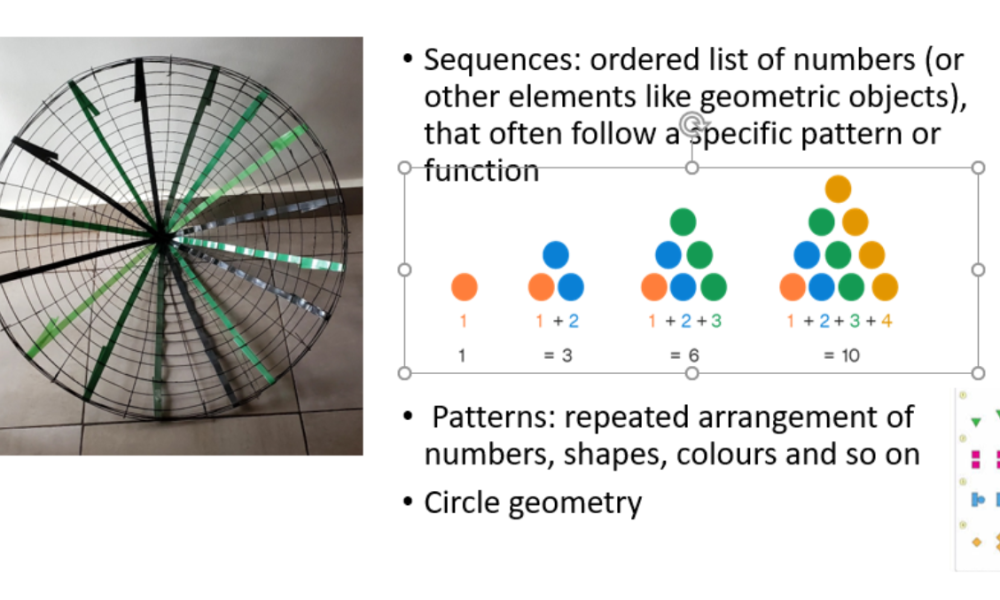 • Sequences: ordered list of numbers (or other elements like geometric objects), that often follow a specific pattern or function

1
1

1 + 2
= 3

1 + 2 + 3
= 6

1 + 2 + 3 + 4
= 10

• Patterns: repeated arrangement of numbers, shapes, colours and so on

• Circle geometry